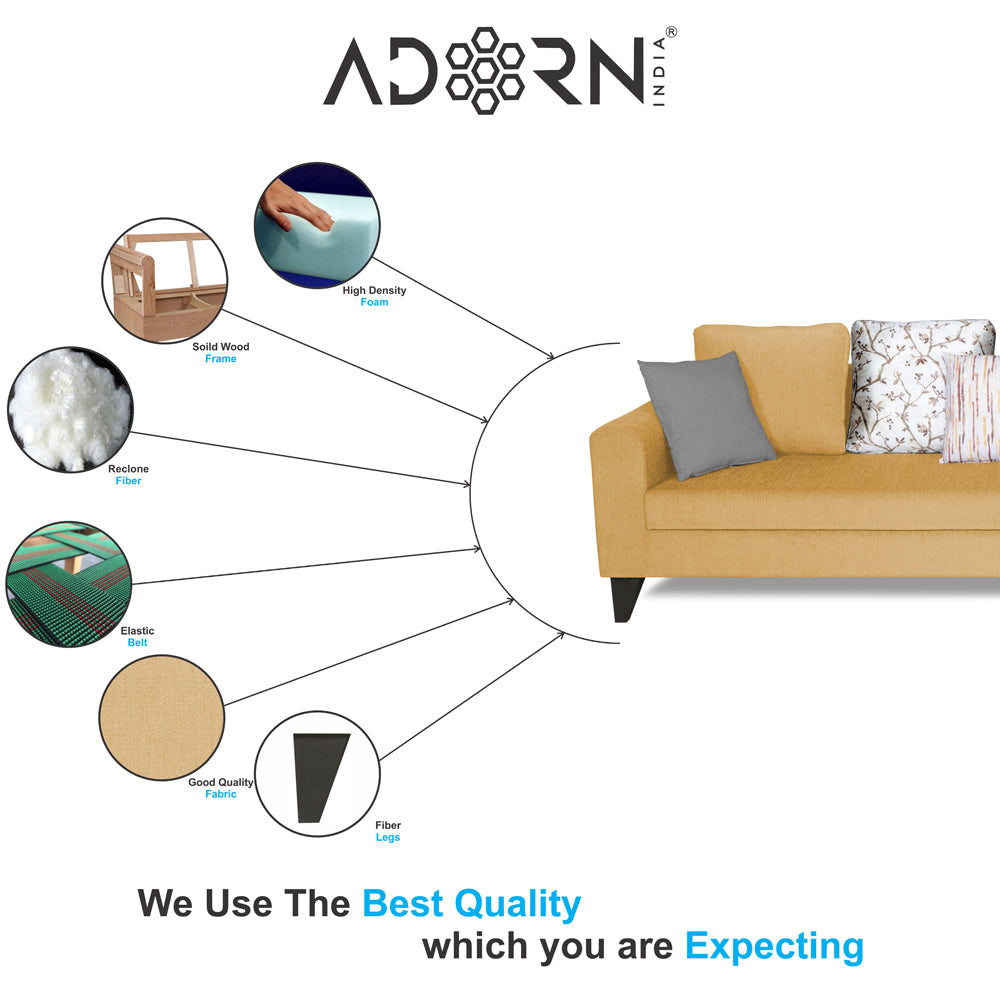 ADORN INDIA®

High Density
Foam

Soild Wood
Frame

Reclone
Fiber

Elastic
Belt

Good Quality
Fabric

Fiber
Legs

We Use The Best Quality
which you are Expecting